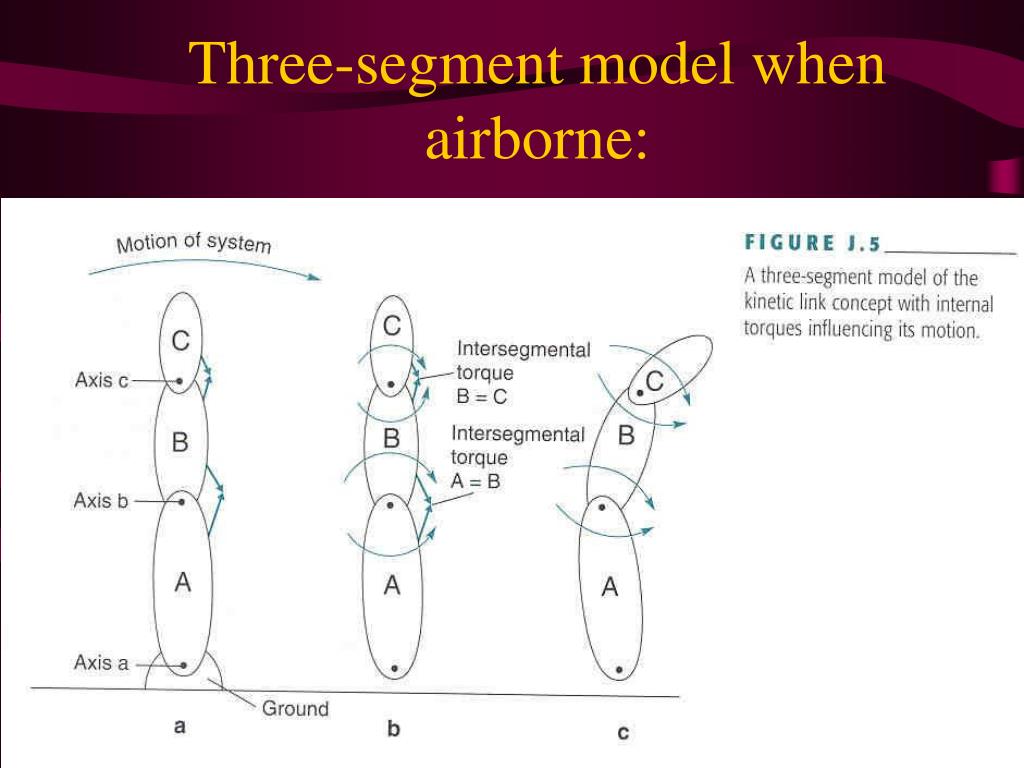 Three-segment model when airborne:

Motion of system

C
Axis c
B
Axis b
A
Axis a
Ground
a

C
Intersegmental torque B = C
B
Intersegmental torque A = B
A
b

C
B
A
c

FIGURE J.5
A three-segment model of the kinetic link concept with internal torques influencing its motion.